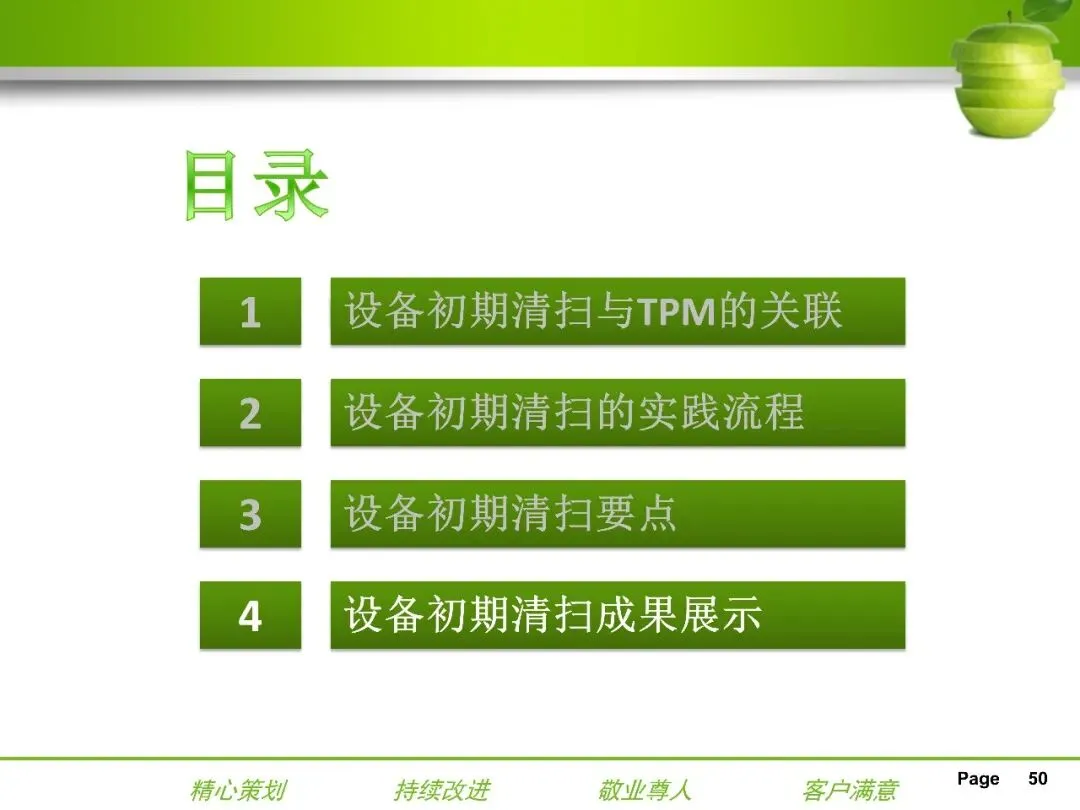 目录

1 设备初期清扫与TPM的关联

2 设备初期清扫的实践流程

3 设备初期清扫要点

4 设备初期清扫成果展示

精心策划 持续改进 敬业尊人 客户满意 Page 50